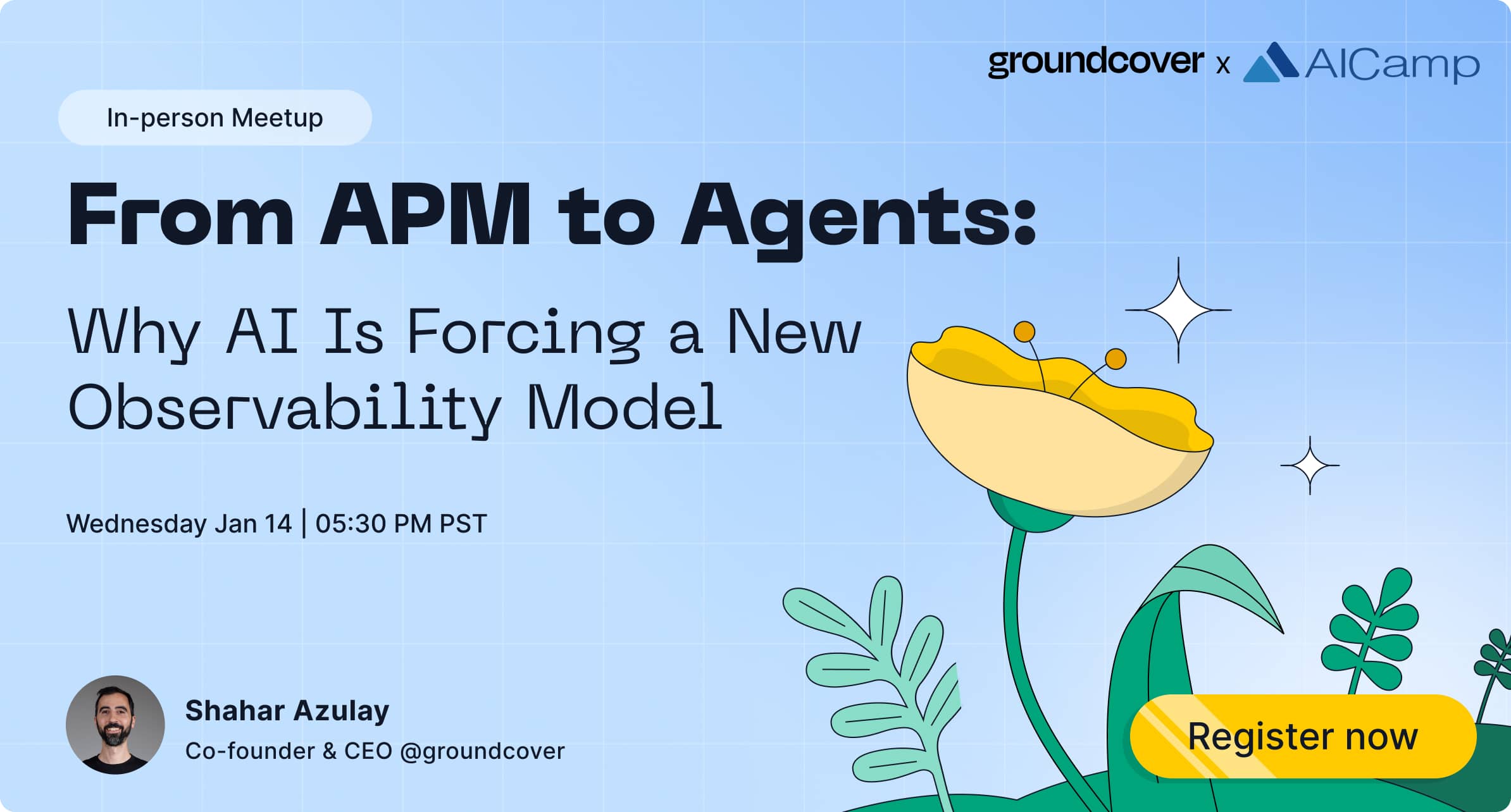 groundcover x AICamp

In-person Meetup

From APM to Agents:

Why AI Is Forcing a New Observability Model

Wednesday Jan 14 | 05:30 PM PST

Shahar Azulay
Co-founder & CEO @groundcover

Register now